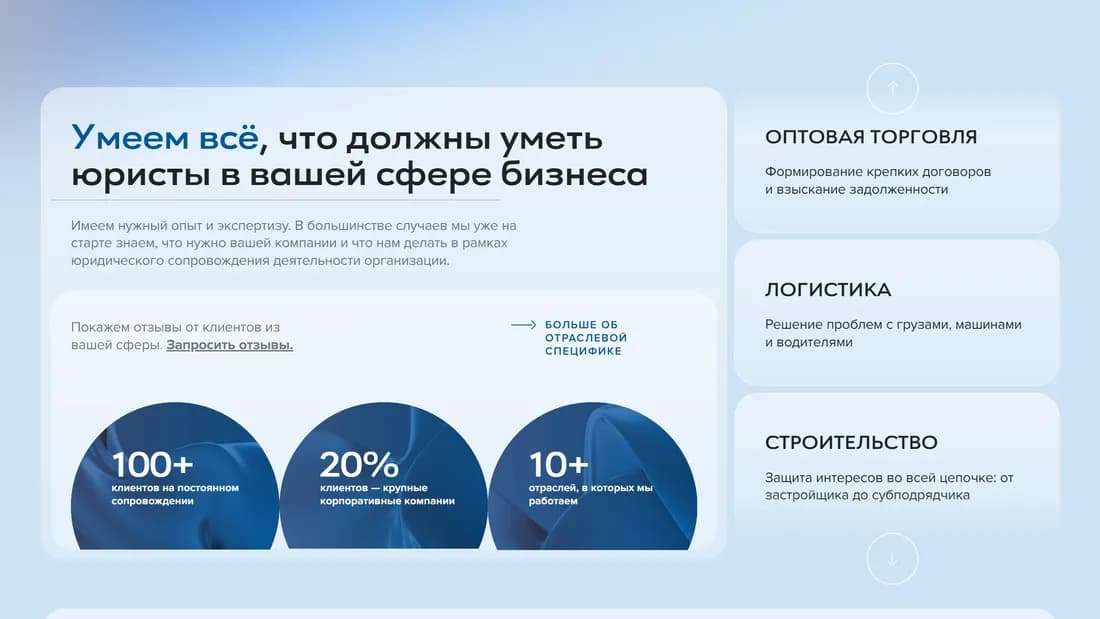 Умеем всё, что должны уметь юристы в вашей сфере бизнеса

Имеем нужный опыт и экспертизу. В большинстве случаев мы уже на старте знаем, что нужно вашей компании и что нам делать в рамках юридического сопровождения деятельности организации.

Покажем отзывы от клиентов из вашей сферы. Запросить отзывы.

БОЛЬШЕ ОБ ОТРАСЛЕВОЙ СПЕЦИФИКЕ

100+
клиентов на постоянном сопровождении

20%
клиентов — крупные корпоративные компании

10+
отраслей, в которых мы работаем

ОПТОВАЯ ТОРГОВЛЯ

Формирование крепких договоров и взыскание задолженности

ЛОГИСТИКА

Решение проблем с грузами, машинами и водителями

СТРОИТЕЛЬСТВО

Защита интересов во всей цепочке: от застройщика до субподрядчика